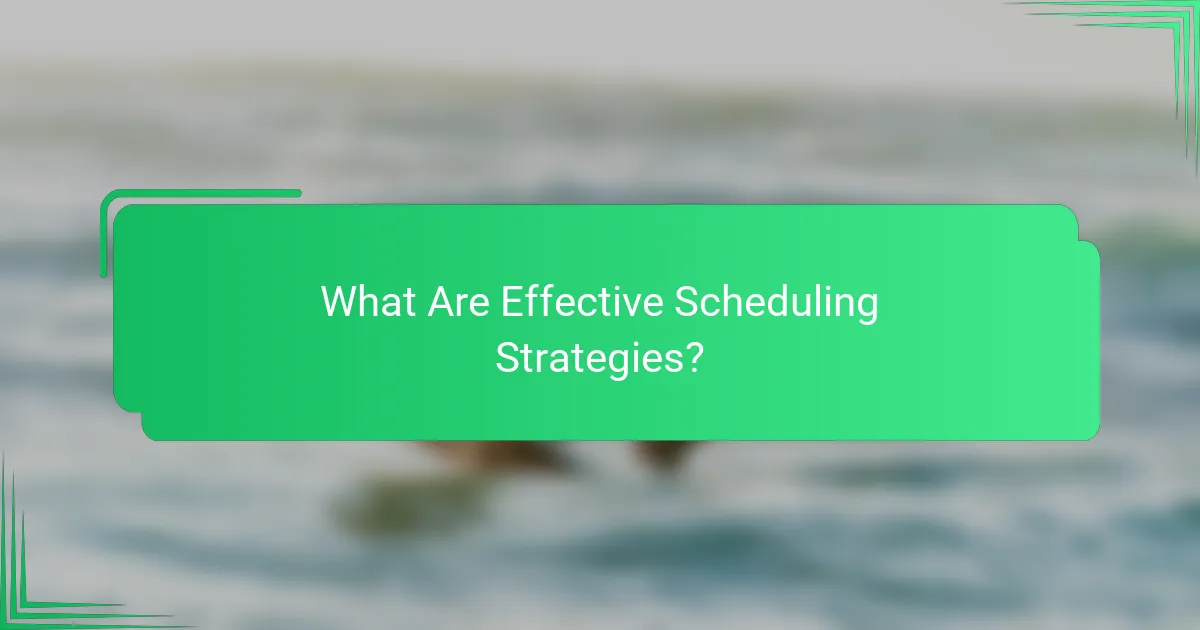 What Are Effective Scheduling Strategies?